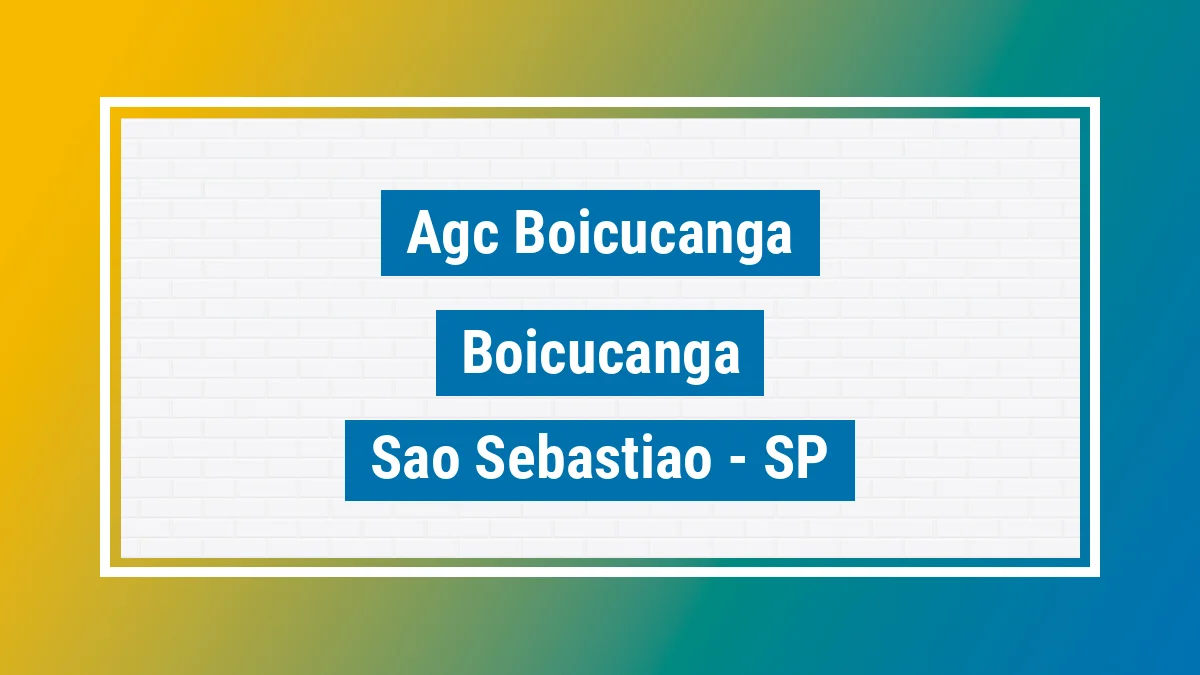 Agc Boicucanga

Boicucanga

Sao Sebastiao - SP